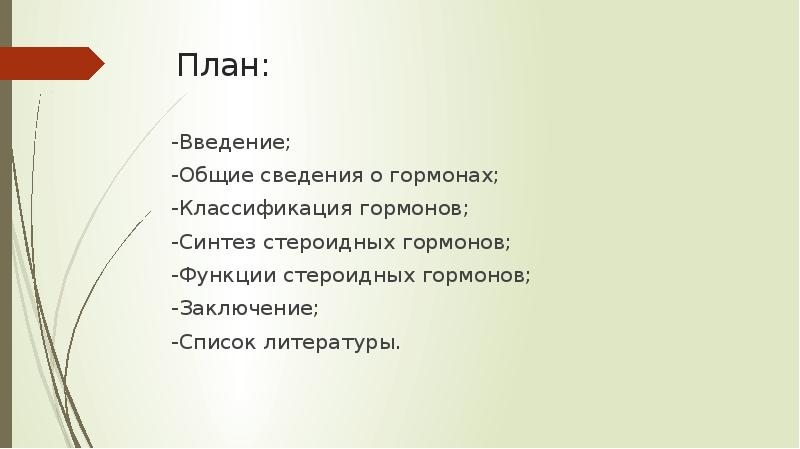 План:

-Введение;

-Общие сведения о гормонах;

-Классификация гормонов;

-Синтез стероидных гормонов;

-Функции стероидных гормонов;

-Заключение;

-Список литературы.